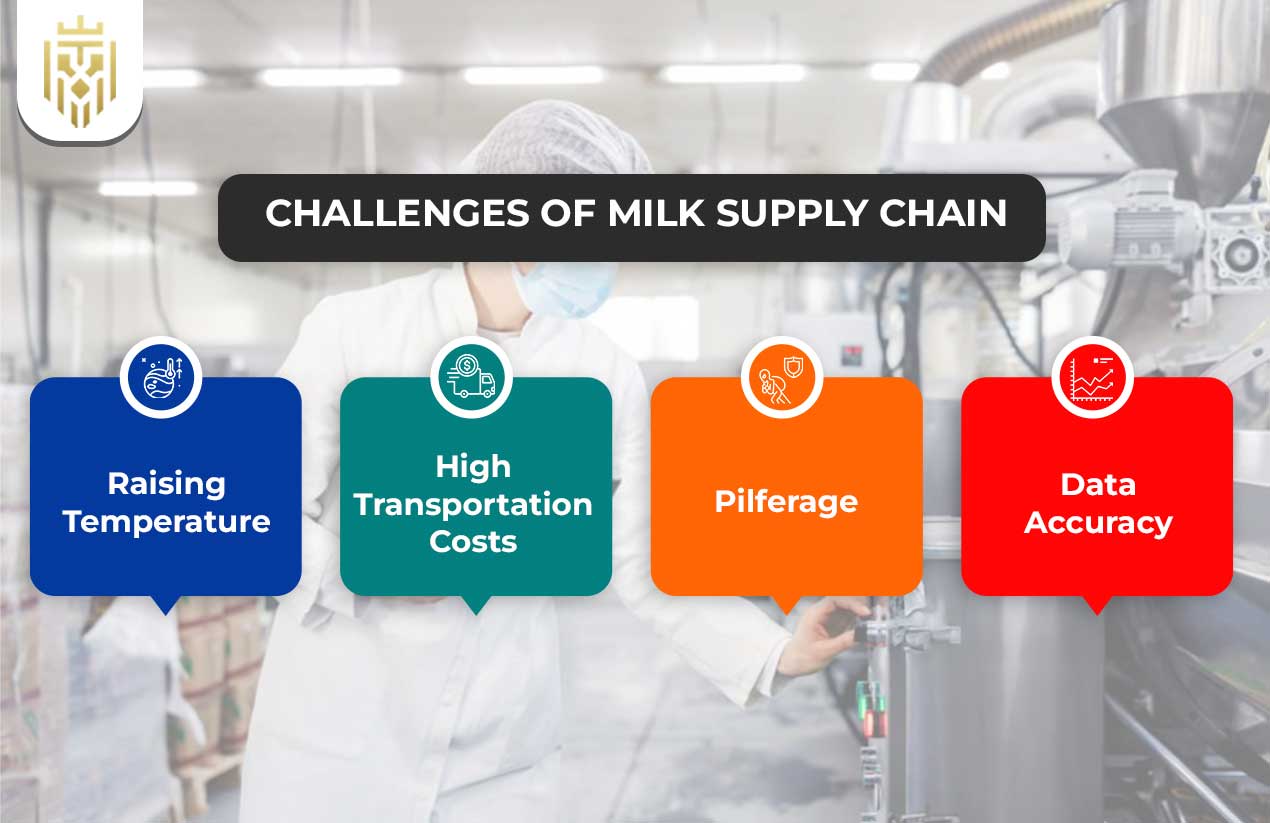 CHALLENGES OF MILK SUPPLY CHAIN

Raising Temperature

High Transportation Costs

Pilferage

Data Accuracy